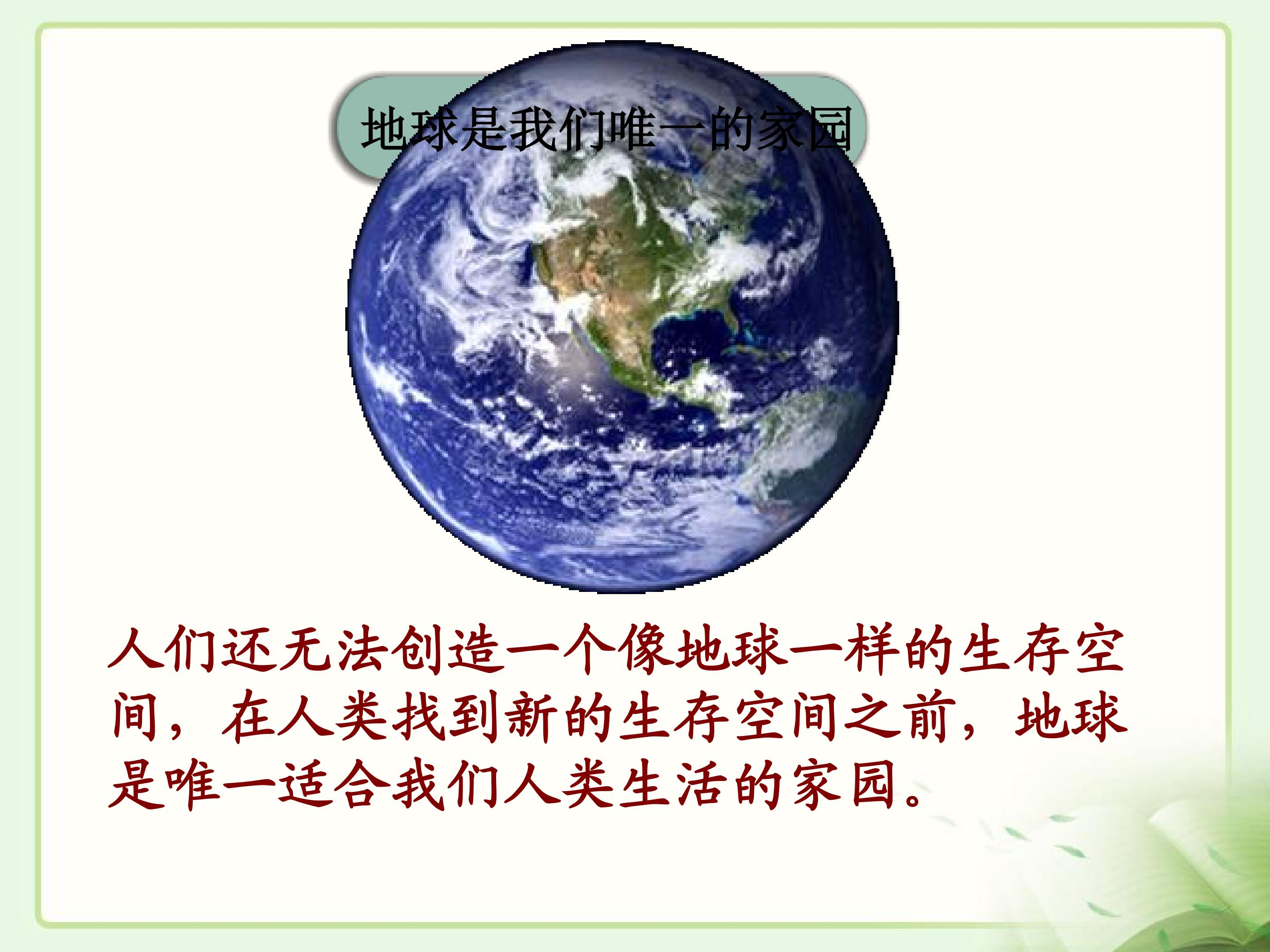 地球是我们唯一的家园

人们还无法创造一个像地球一样的生存空间，在人类找到新的生存空间之前，地球是唯一适合我们人类生活的家园。